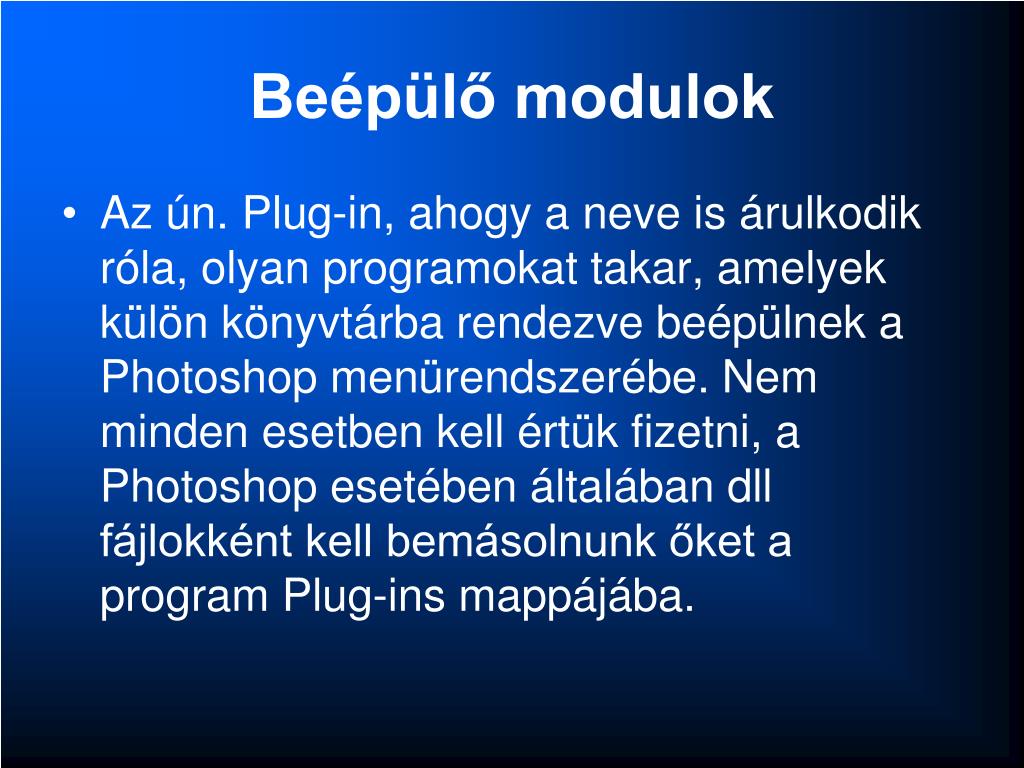 Beépülő modulok

• Az ún. Plug-in, ahogy a neve is árulkodik róla, olyan programokat takar, amelyek külön könyvtárba rendezve beépülnek a Photoshop menürendszerébe. Nem minden esetben kell értük fizetni, a Photoshop esetében általában dll fájlokként kell bemásolnunk őket a program Plug-ins mappájába.